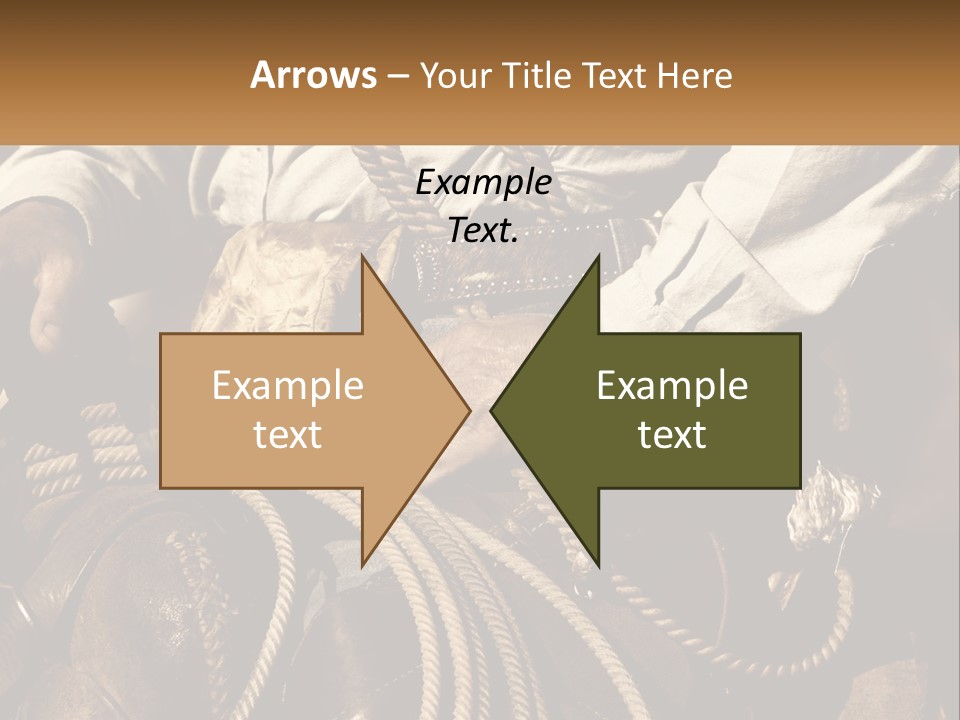 Arrows – Your Title Text Here

Example Text.

Example text

Example text